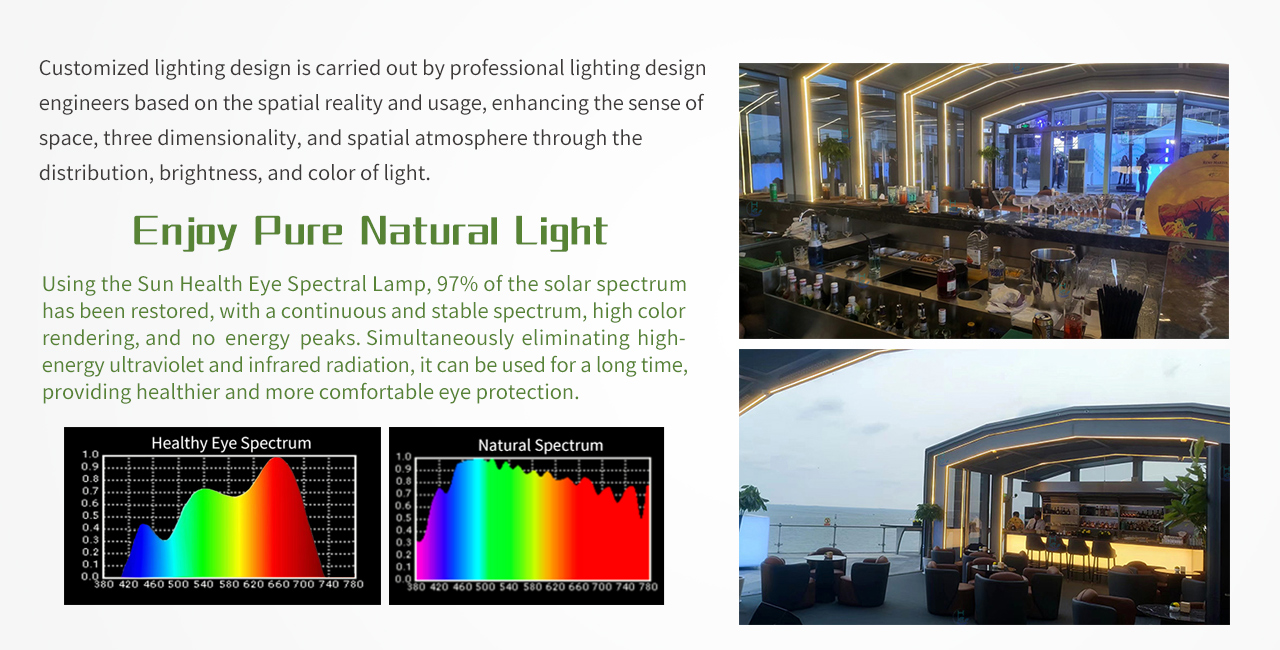 Customized lighting design is carried out by professional lighting design engineers based on the spatial reality and usage, enhancing the sense of space, three dimensionality, and spatial atmosphere through the distribution, brightness, and color of light.

Enjoy Pure Natural Light

Using the Sun Health Eye Spectral Lamp, 97% of the solar spectrum has been restored, with a continuous and stable spectrum, high color rendering, and no energy peaks. Simultaneously eliminating high-energy ultraviolet and infrared radiation, it can be used for a long time, providing healthier and more comfortable eye protection.

Healthy Eye Spectrum

1.0 0.9 0.8 0.7 0.6 0.5 0.4 0.3 0.2 0.1 0.0

380 420 460 500 540 580 620 660 700 740 780

Natural Spectrum

1.0 0.9 0.8 0.7 0.6 0.5 0.4 0.3 0.2 0.1 0.0

380 420 460 500 540 580 620 660 700 740 780